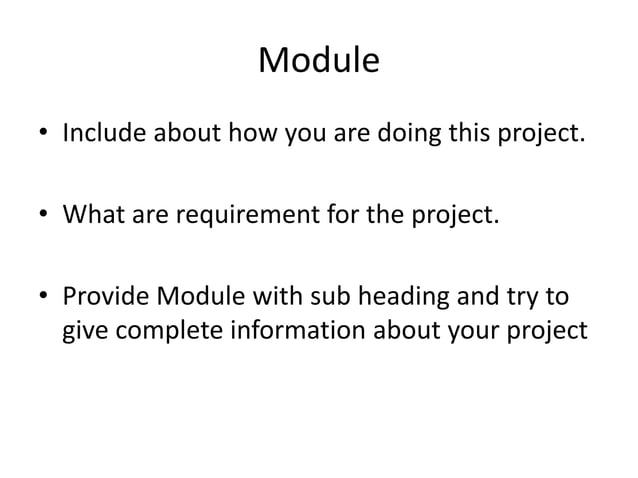 Module

• Include about how you are doing this project.

• What are requirement for the project.

• Provide Module with sub heading and try to give complete information about your project